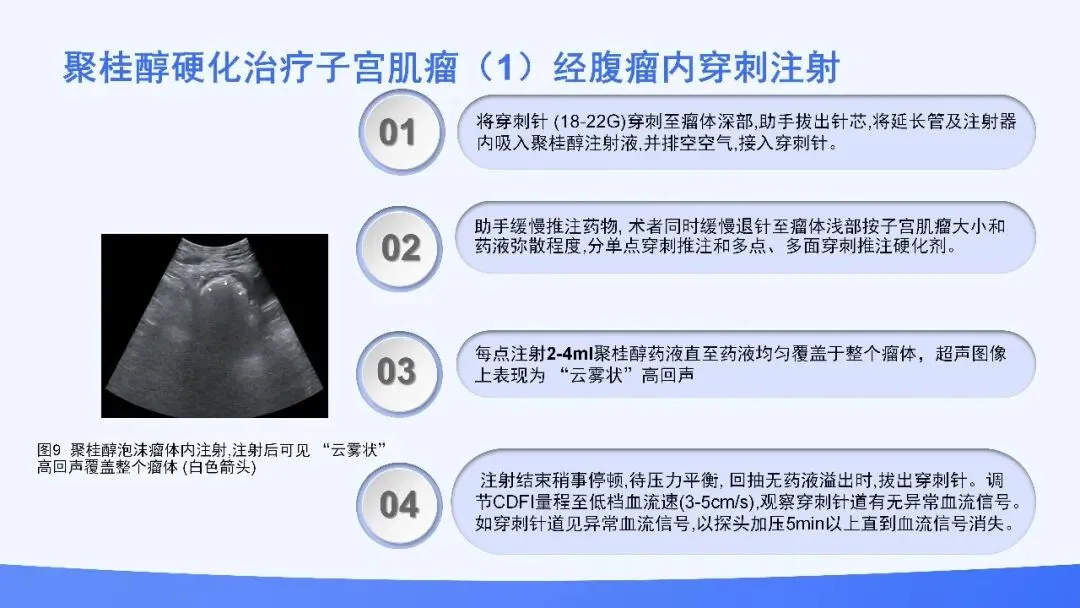 聚桂醇硬化治疗子宫肌瘤（1）经腹瘤内穿刺注射

01

将穿刺针 (18-22G)穿刺至瘤体深部,助手拔出针芯,将延长管及注射器内吸入聚桂醇注射液,并排空空气,接入穿刺针。

02

助手缓慢推注药物, 术者同时缓慢退针至瘤体浅部按子宫肌瘤大小和药液弥散程度,分单点穿刺推注和多点、多面穿刺推注硬化剂。

03

每点注射2-4ml聚桂醇药液直至药液均匀覆盖于整个瘤体，超声图像上表现为 “云雾状”高回声

04

注射结束稍事停顿,待压力平衡, 回抽无药液溢出时,拔出穿刺针。调节CDFI量程至低档血流速(3-5cm/s),观察穿刺针道有无异常血流信号。如穿刺针道见异常血流信号,以探头加压5min以上直到血流信号消失。

图9 聚桂醇泡沫瘤体内注射,注射后可见 “云雾状”高回声覆盖整个瘤体 (白色箭头)